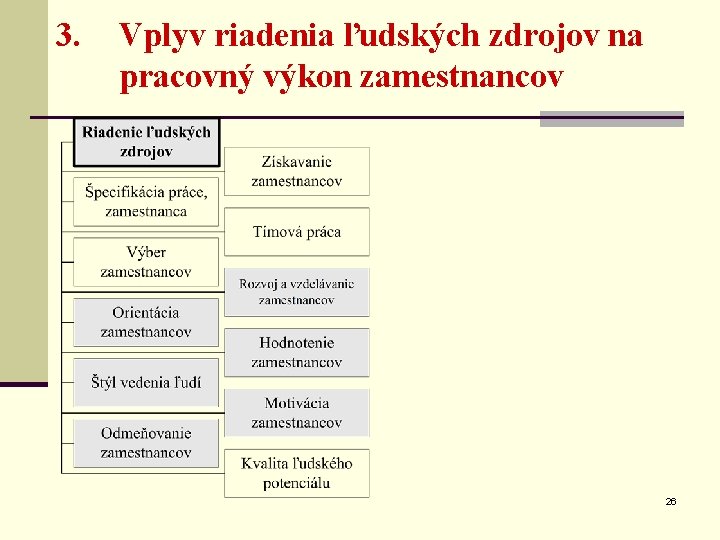 3. Vplyv riadenia ľudských zdrojov na pracovný výkon zamestnancov

Riadenie ľudských zdrojov

Špecifikácia práce, zamestnanca

Výber zamestnancov

Orientácia zamestnancov

Štýl vedenia ľudí

Odmeňovanie zamestnancov

Získavanie zamestnancov

Tímová práca

Rozvoj a vzdelávanie zamestnancov

Hodnotenie zamestnancov

Motivácia zamestnancov

Kvalita ľudského potenciálu

26